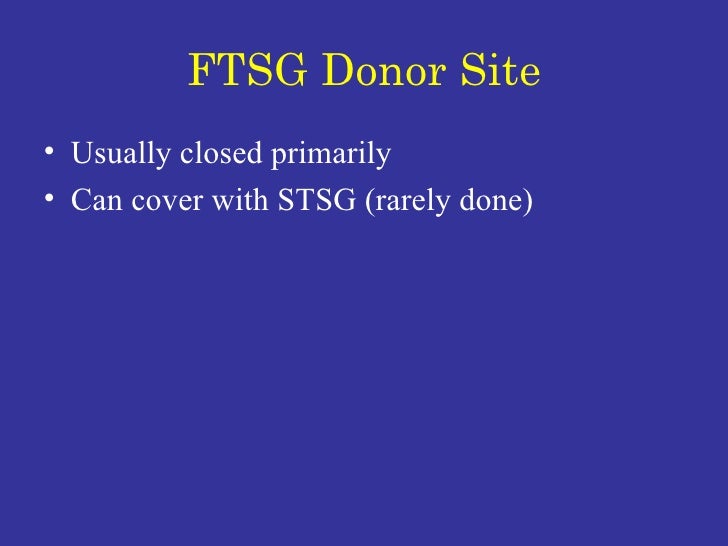 FTSG Donor Site

• Usually closed primarily
• Can cover with STSG (rarely done)